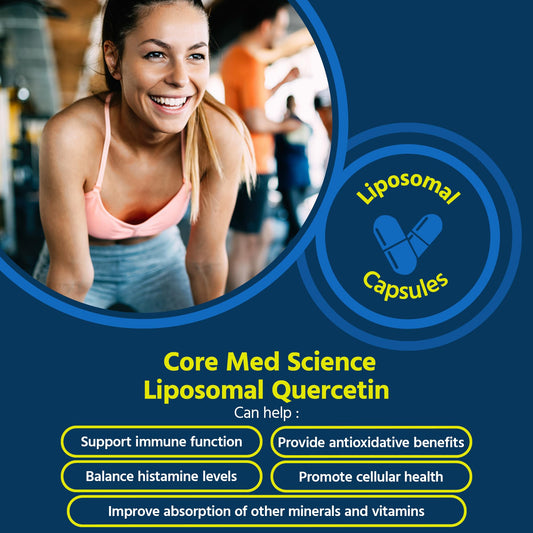 Liposomal
Capsules

Core Med Science
Liposomal Quercetin
Can help :

Support immune function
Provide antioxidative benefits
Balance histamine levels
Promote cellular health
Improve absorption of other minerals and vitamins